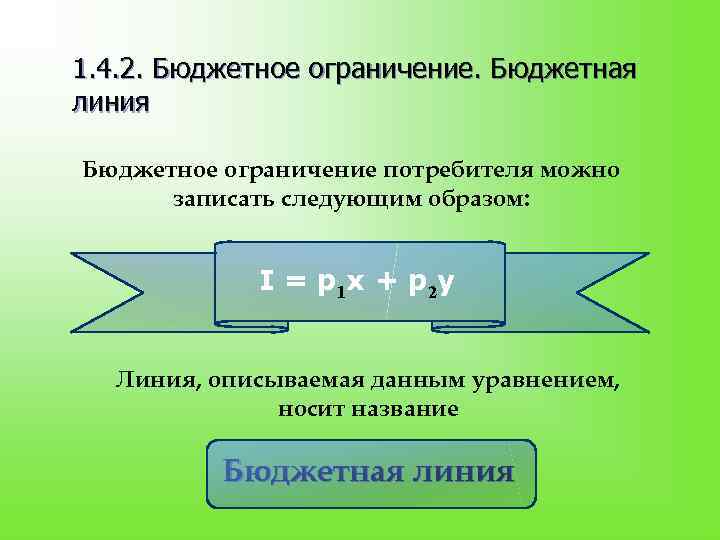 1.4.2. Бюджетное ограничение. Бюджетная линия

Бюджетное ограничение потребителя можно записать следующим образом:

$I = p_1x + p_2y$

Линия, описываемая данным уравнением, носит название

Бюджетная линия